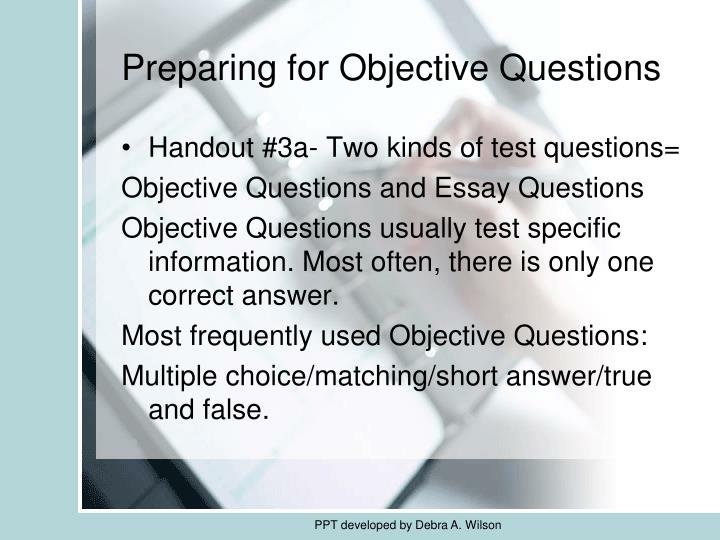 Preparing for Objective Questions

• Handout #3a- Two kinds of test questions=

Objective Questions and Essay Questions

Objective Questions usually test specific information. Most often, there is only one correct answer.

Most frequently used Objective Questions:

Multiple choice/matching/short answer/true and false.

PPT developed by Debra A. Wilson